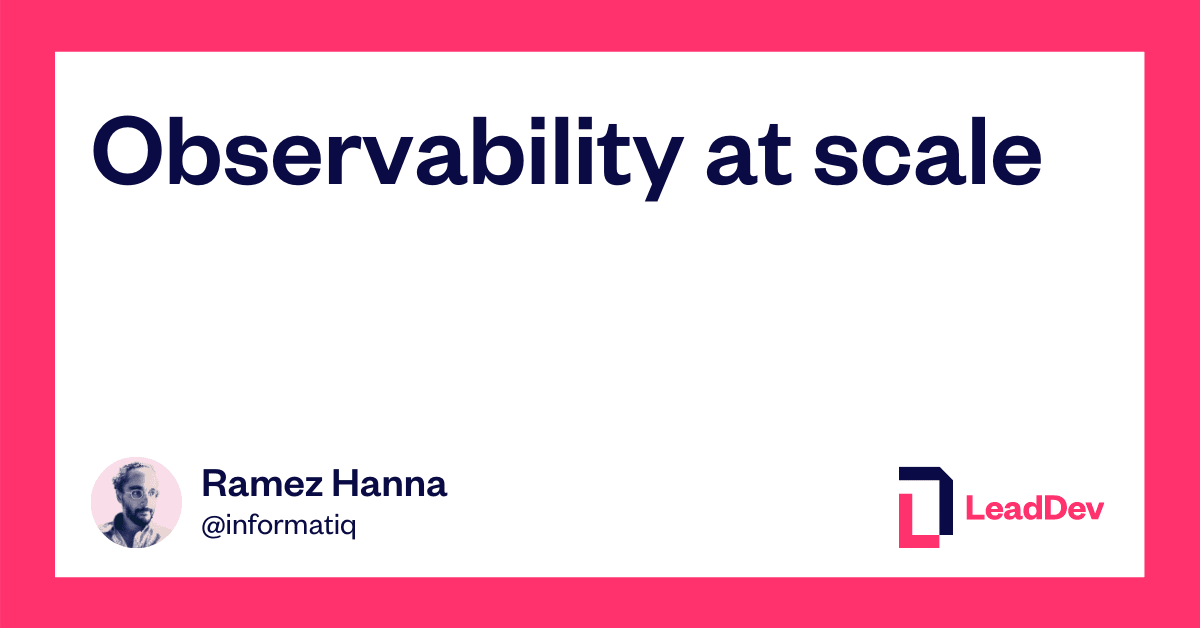 Observability at scale

Ramez Hanna
@informatiq

LeadDev